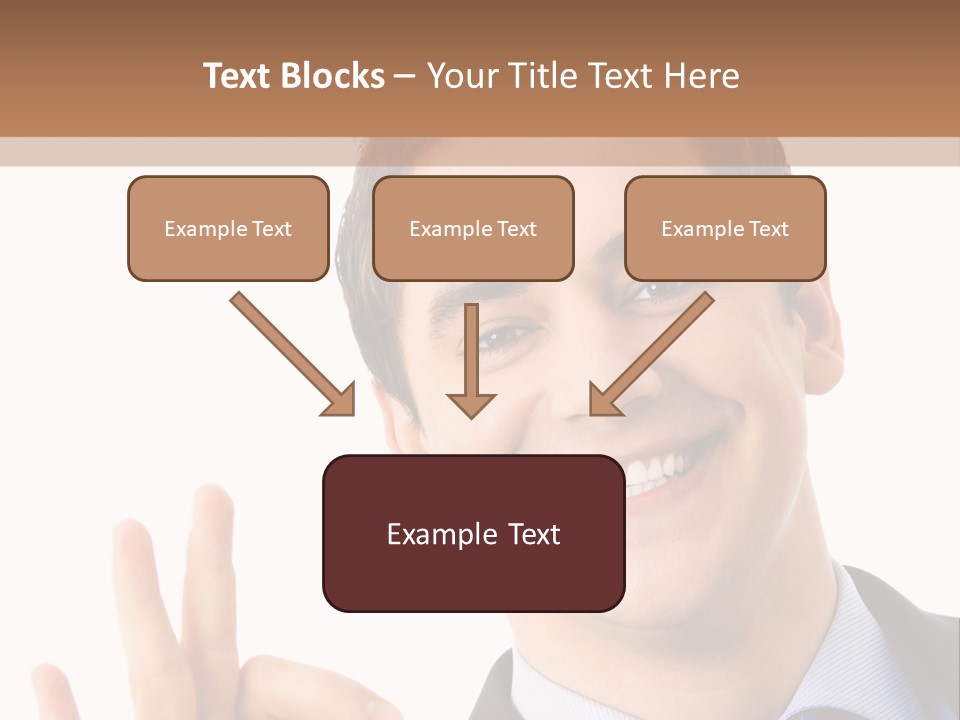 Text Blocks – Your Title Text Here

Example Text

Example Text

Example Text

Example Text